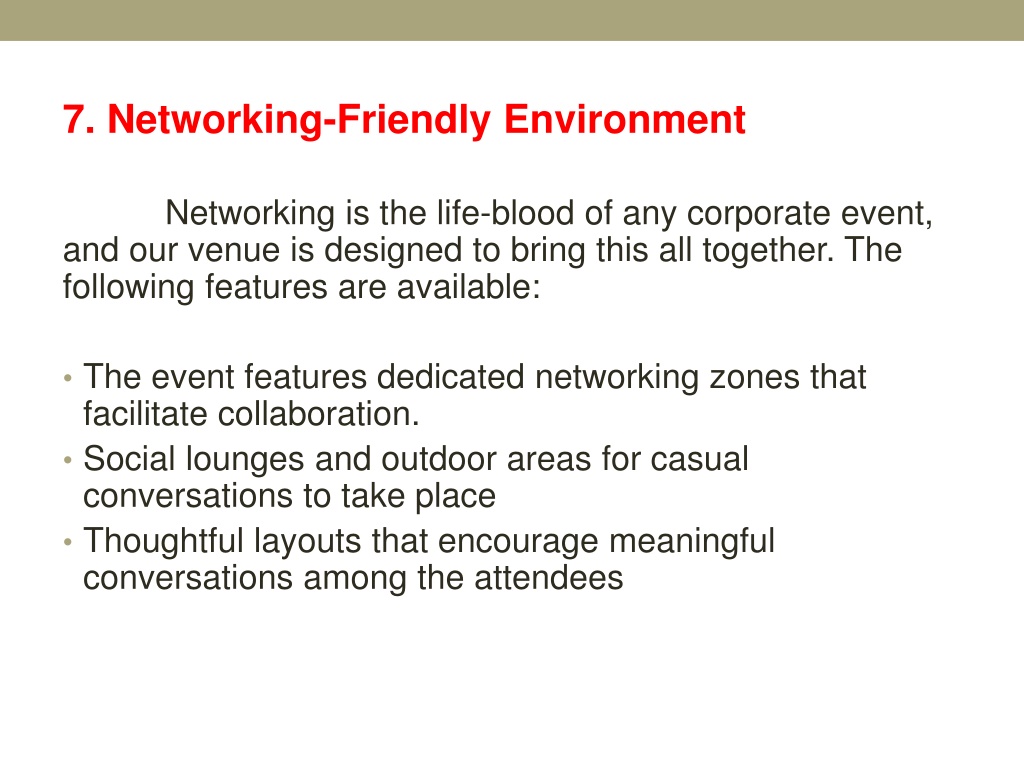 7. Networking-Friendly Environment

Networking is the life-blood of any corporate event, and our venue is designed to bring this all together. The following features are available:

• The event features dedicated networking zones that facilitate collaboration.
• Social lounges and outdoor areas for casual conversations to take place
• Thoughtful layouts that encourage meaningful conversations among the attendees